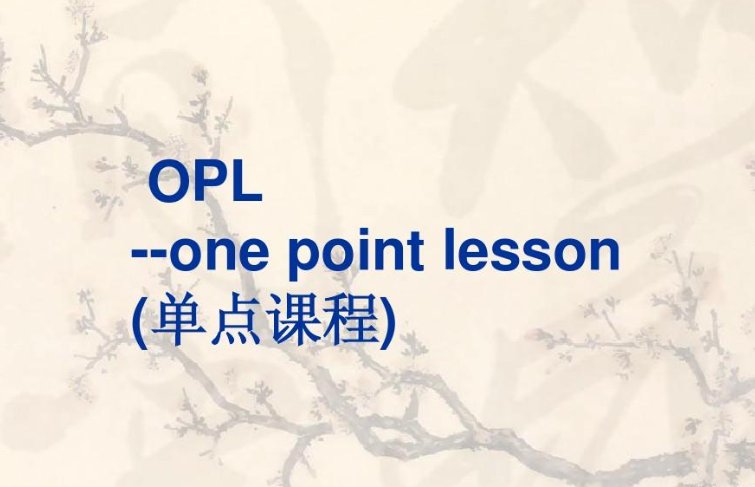 OPL
--one point lesson
(单点课程)